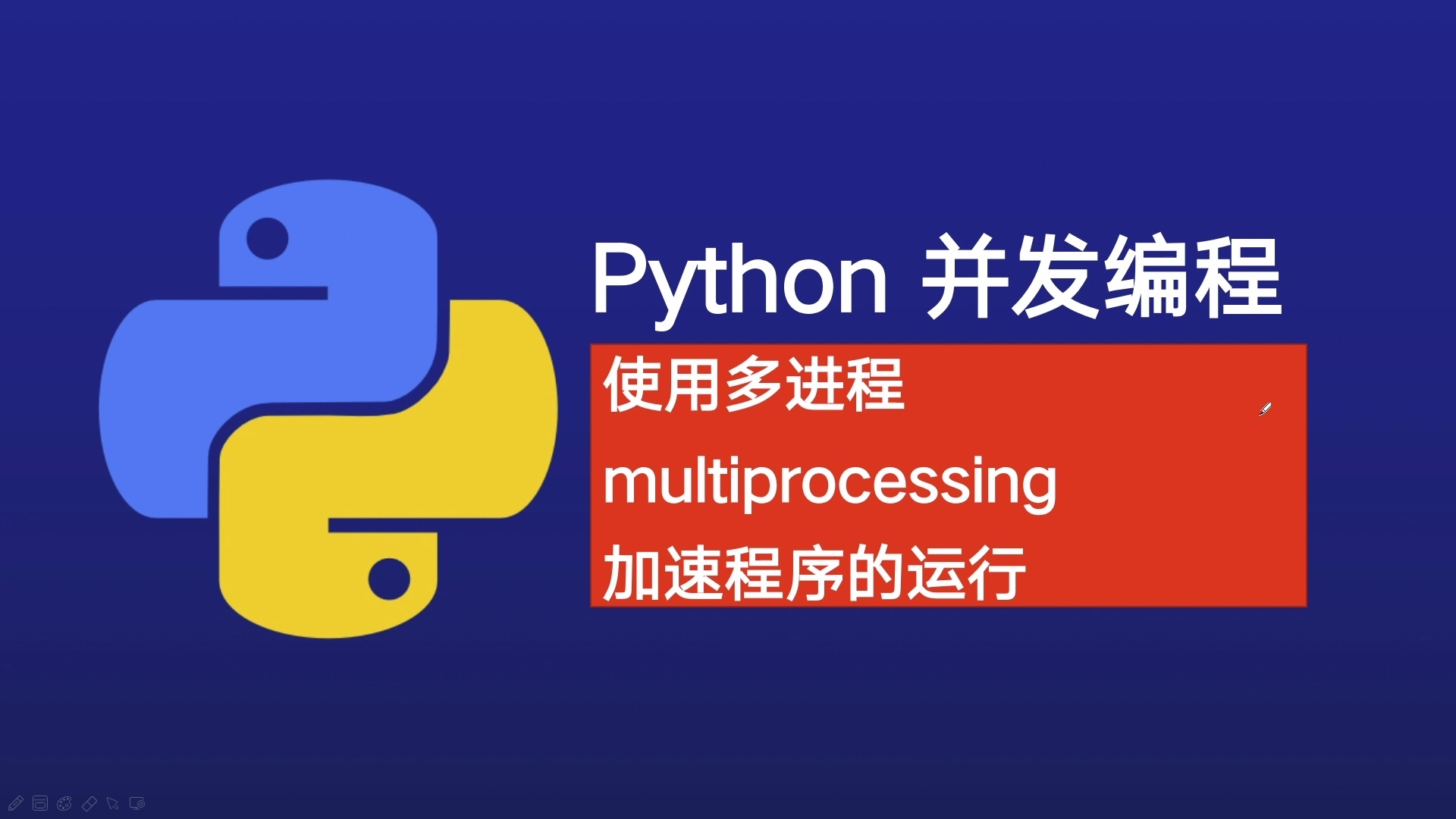 Python 并发编程

使用多进程
multiprocessing
加速程序的运行